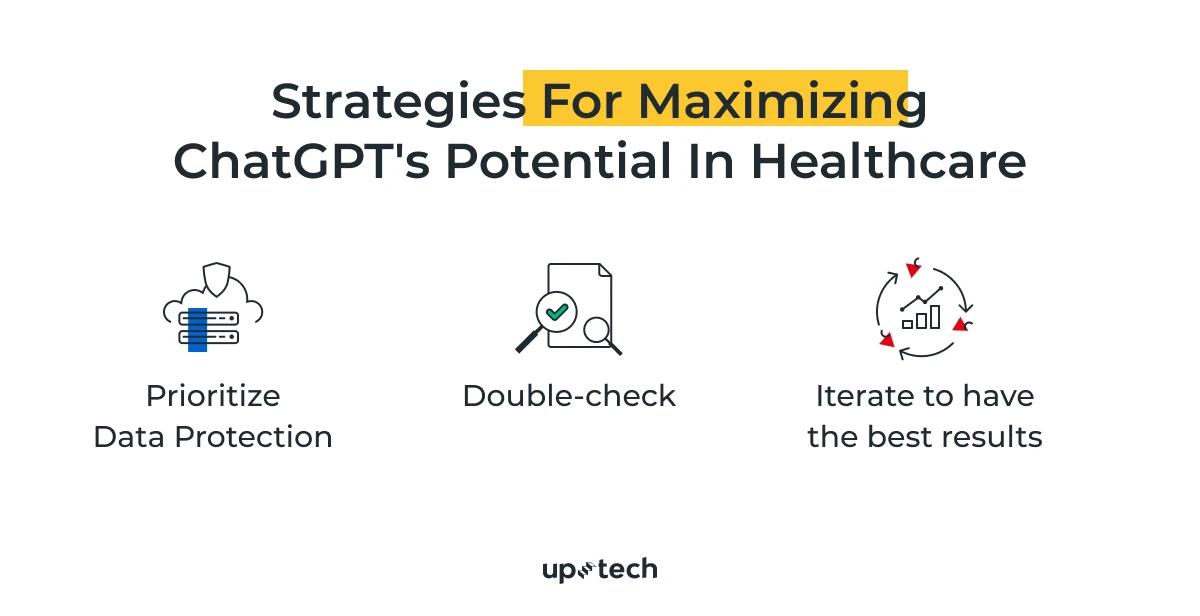 Strategies For Maximizing ChatGPT's Potential In Healthcare

Prioritize Data Protection

Double-check

Iterate to have the best results

uptech